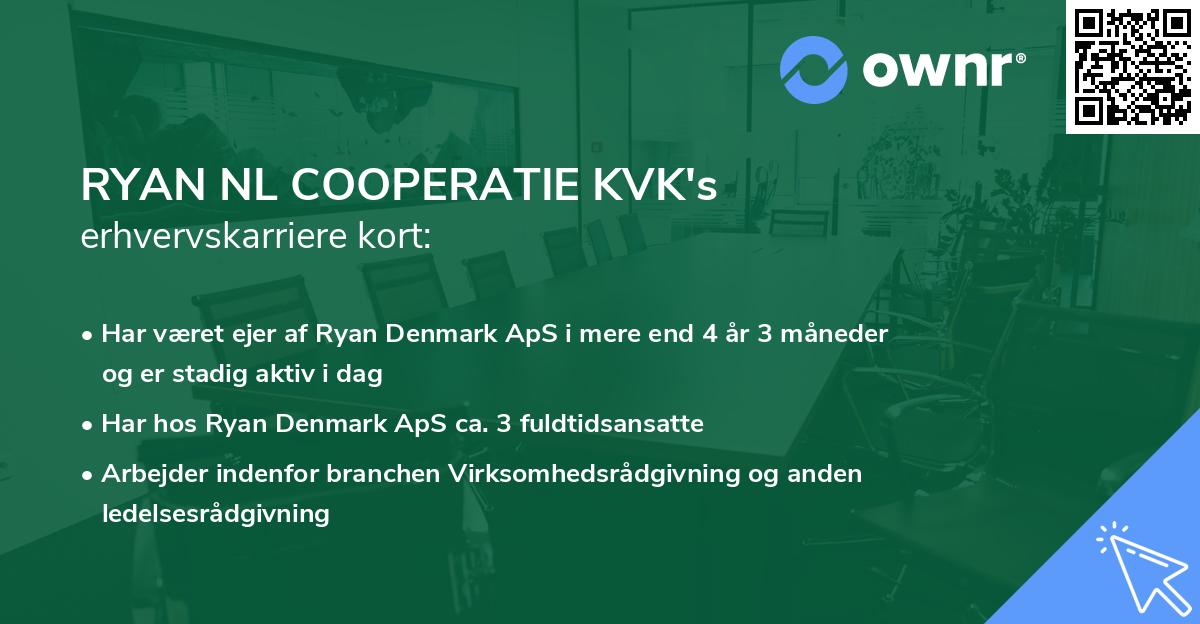 ownr®

RYAN NL COOPERATIE KVK's
erhvervskarriere kort:

• Har været ejer af Ryan Denmark ApS i mere end 4 år 3 måneder og er stadig aktiv i dag

• Har hos Ryan Denmark ApS ca. 3 fuldtidsansatte

• Arbejder indenfor branchen Virksomhedsrådgivning og anden ledelsesrådgivning